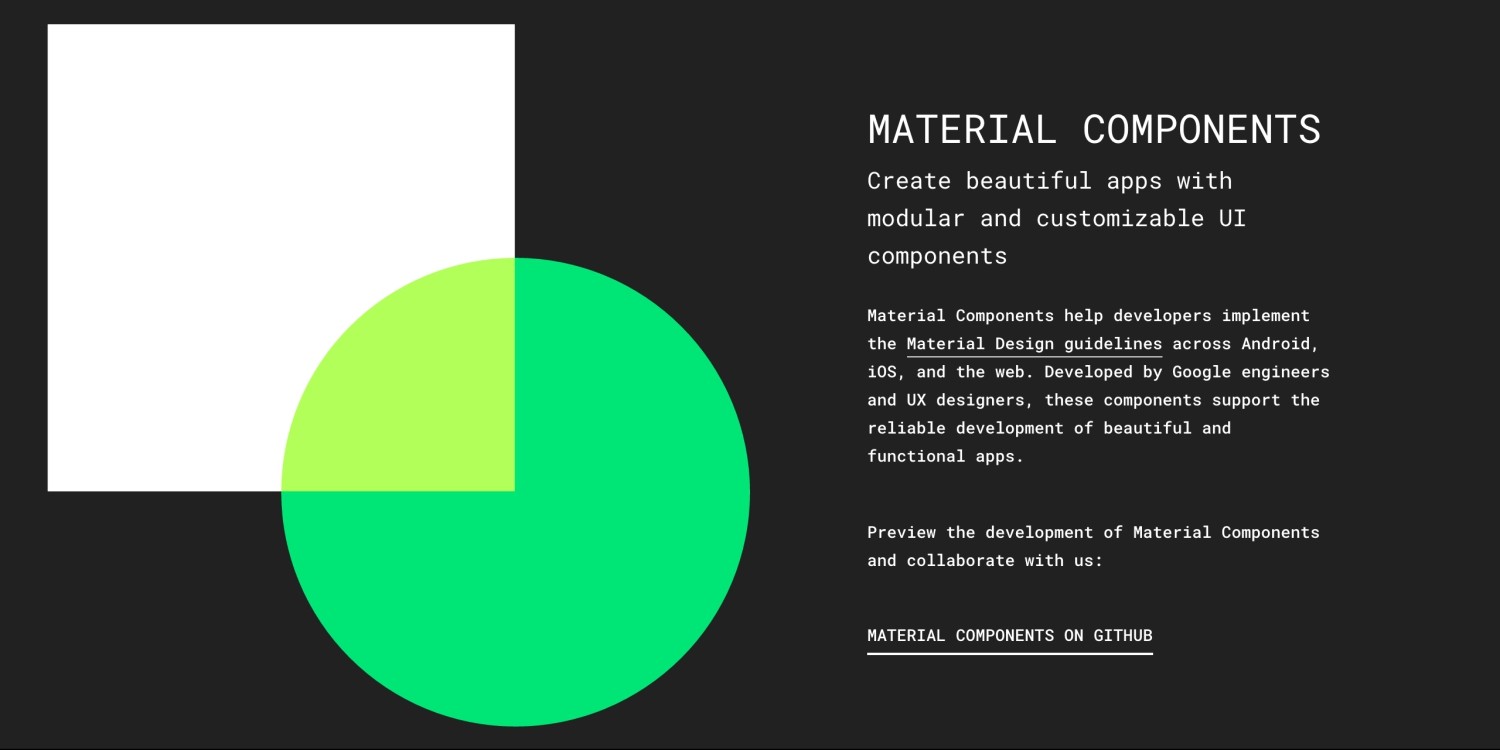 MATERIAL COMPONENTS

Create beautiful apps with modular and customizable UI components

Material Components help developers implement the Material Design guidelines across Android, iOS, and the web. Developed by Google engineers and UX designers, these components support the reliable development of beautiful and functional apps.

Preview the development of Material Components and collaborate with us:

MATERIAL COMPONENTS ON GITHUB